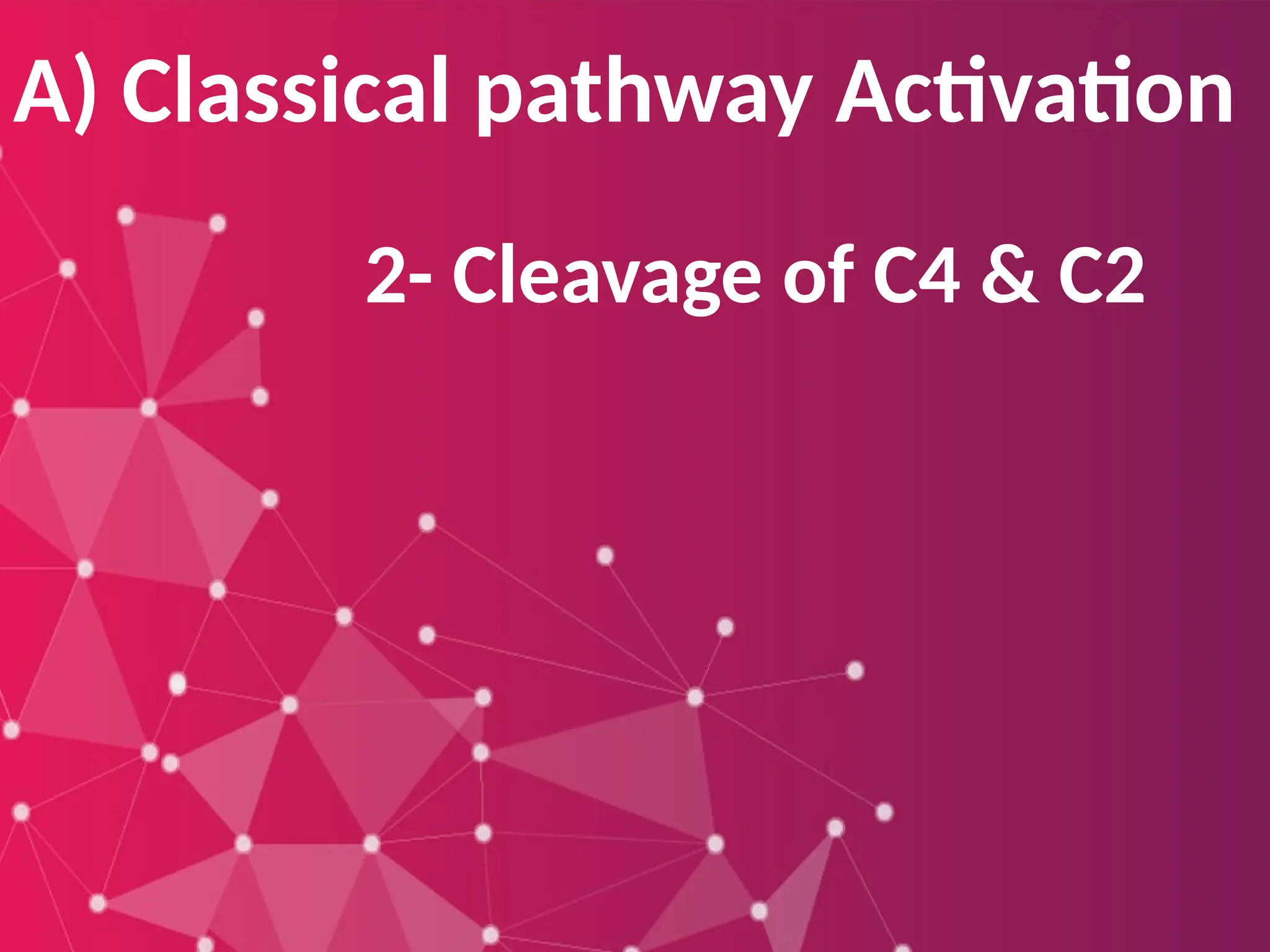 A) Classical pathway Activation

2- Cleavage of C4 & C2